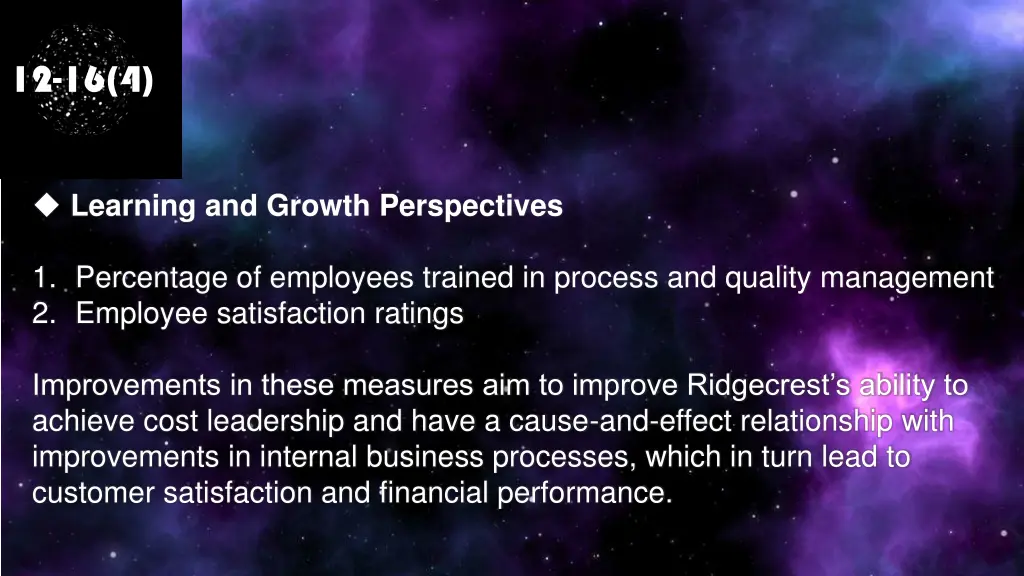 12-16(4)

◆ Learning and Growth Perspectives

1. Percentage of employees trained in process and quality management
2. Employee satisfaction ratings

Improvements in these measures aim to improve Ridgecrest's ability to achieve cost leadership and have a cause-and-effect relationship with improvements in internal business processes, which in turn lead to customer satisfaction and financial performance.